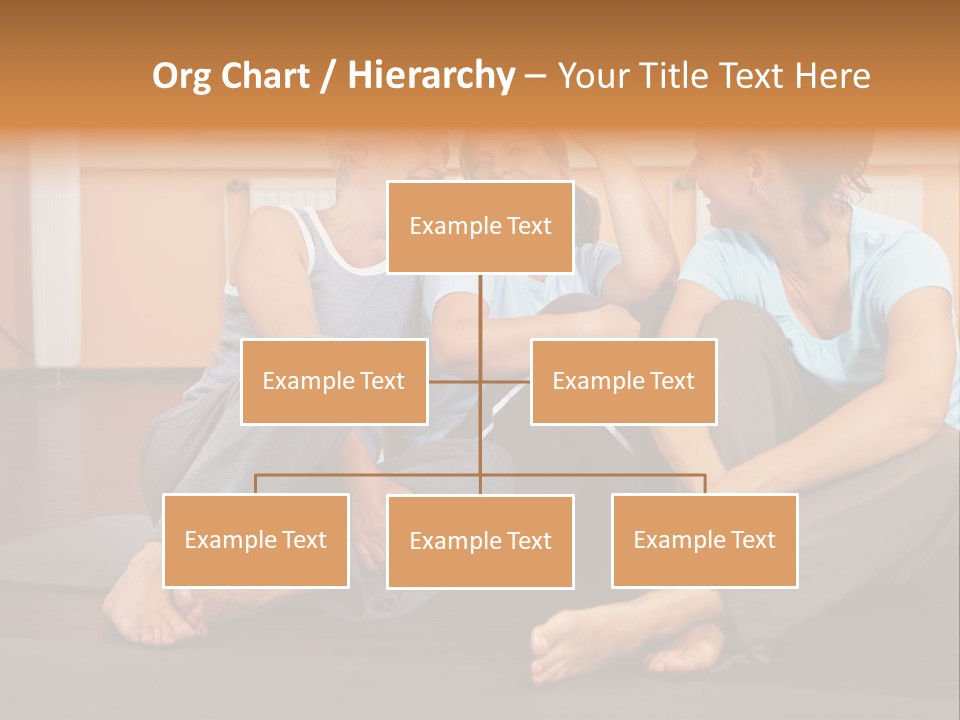 Org Chart / Hierarchy – Your Title Text Here

Example Text

Example Text

Example Text

Example Text

Example Text

Example Text